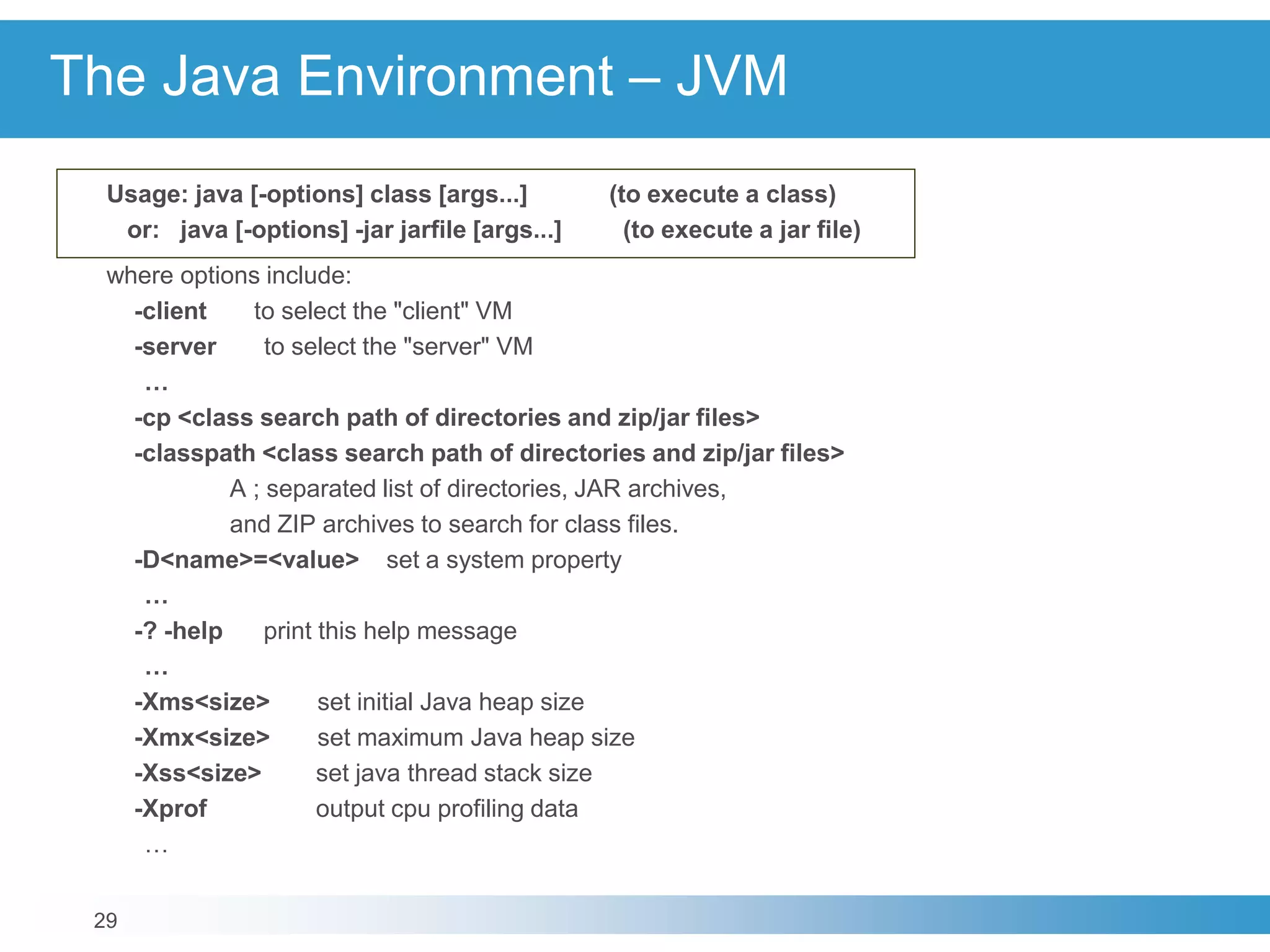 The Java Environment – JVM

Usage: java [-options] class [args...] (to execute a class)
or: java [-options] -jar jarfile [args...] (to execute a jar file)

where options include:
-client to select the "client" VM
-server to select the "server" VM
…
-cp <class search path of directories and zip/jar files>
-classpath <class search path of directories and zip/jar files>
A ; separated list of directories, JAR archives, and ZIP archives to search for class files.
-D<name>=<value> set a system property
…
-? -help print this help message
…
-Xms<size> set initial Java heap size
-Xmx<size> set maximum Java heap size
-Xss<size> set java thread stack size
-Xprof output cpu profiling data
…

29